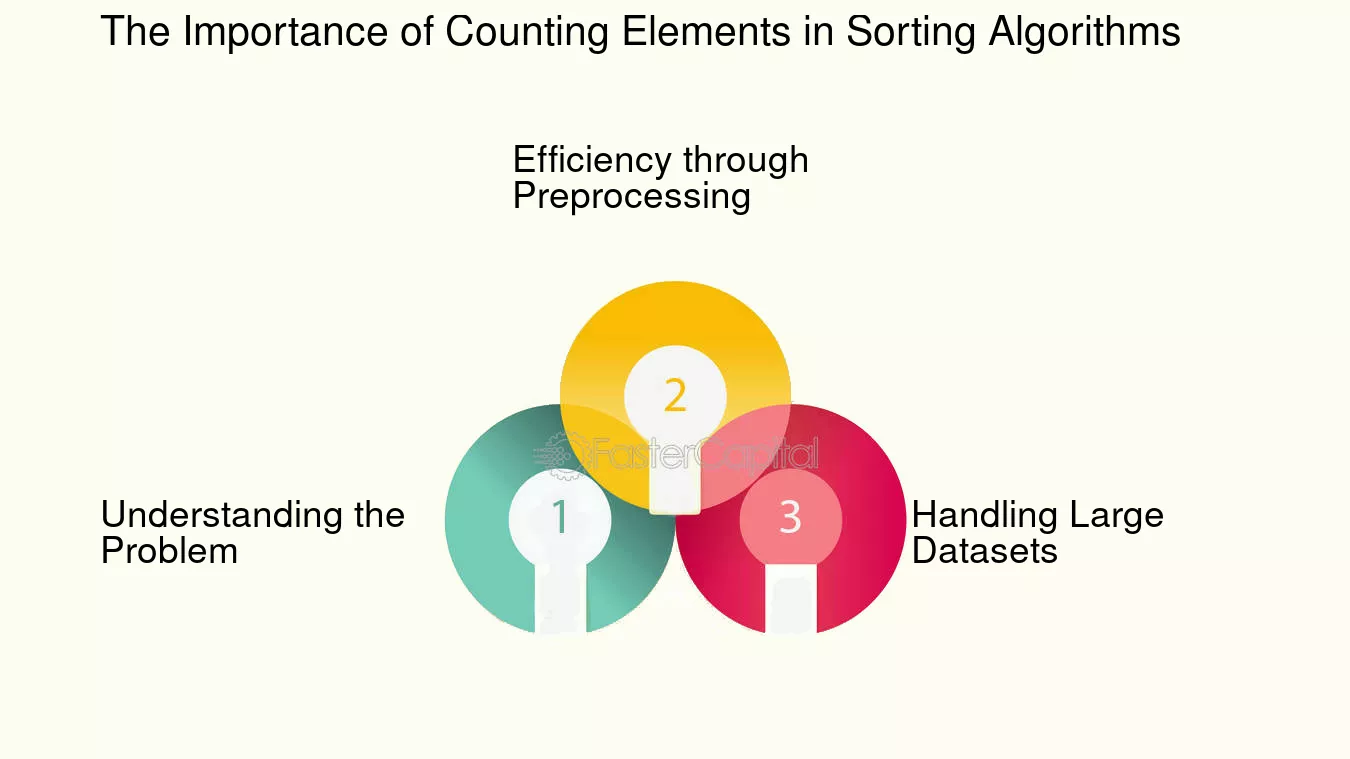 The Importance of Counting Elements in Sorting Algorithms

Efficiency through Preprocessing

2

FasterCapital

Understanding the Problem

1

3

Handling Large Datasets